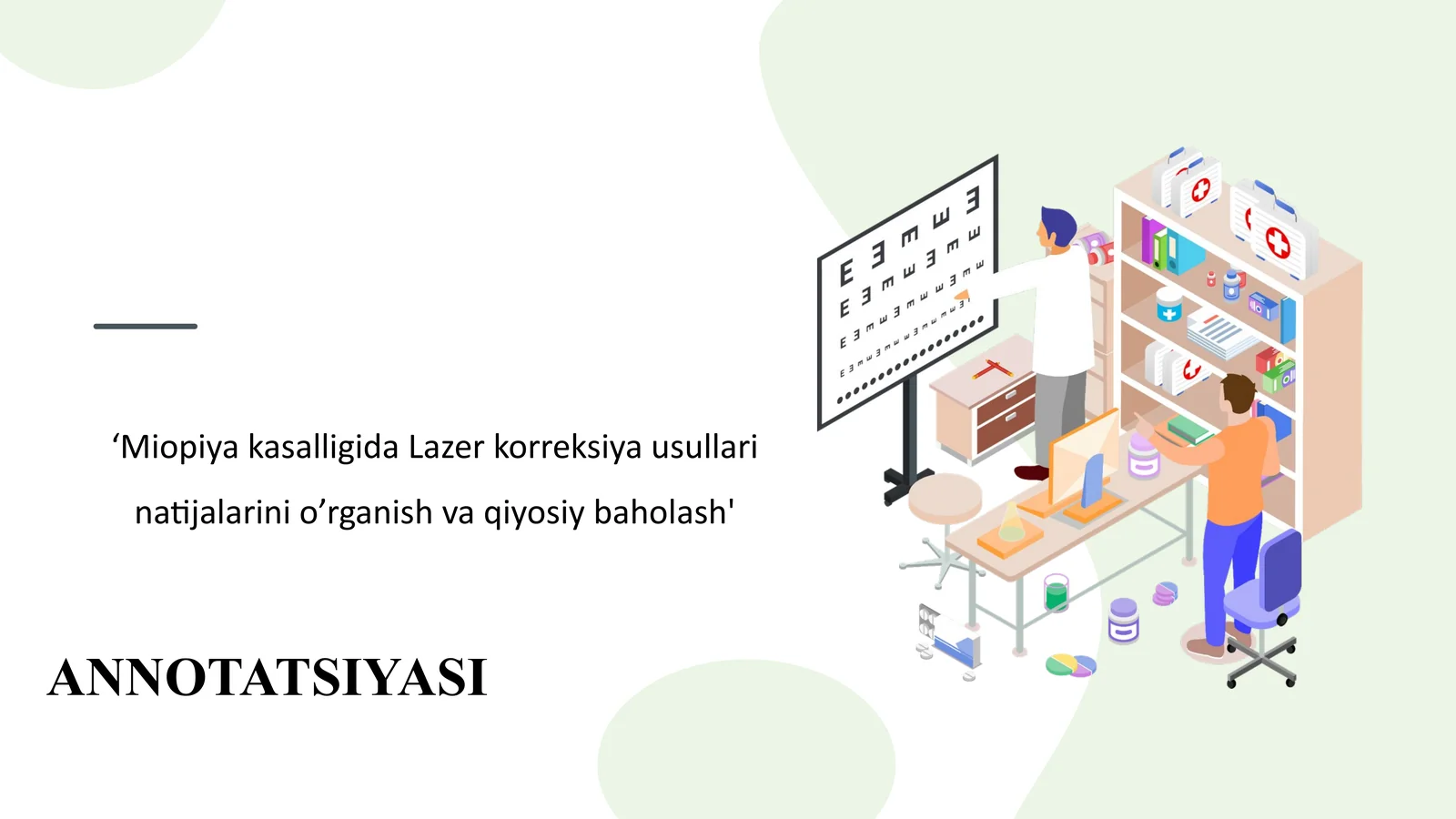 ‘Miopiya kasalligida Lazer korreksiya usullari natijalarini o’rganish va qiyosiy baholash'

ANNOTATSIYASI